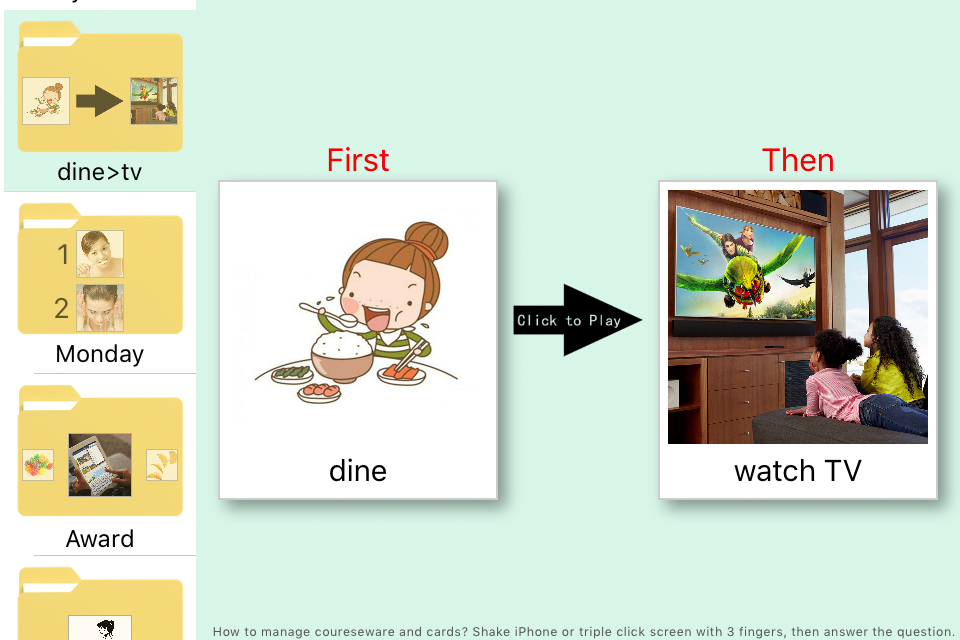 dine>tv

1

2

Monday

Award

First

dine

Click to Play

Then

watch TV

How to manage coureseware and cards? Shake iPhone or triple click screen with 3 fingers, then answer the question.